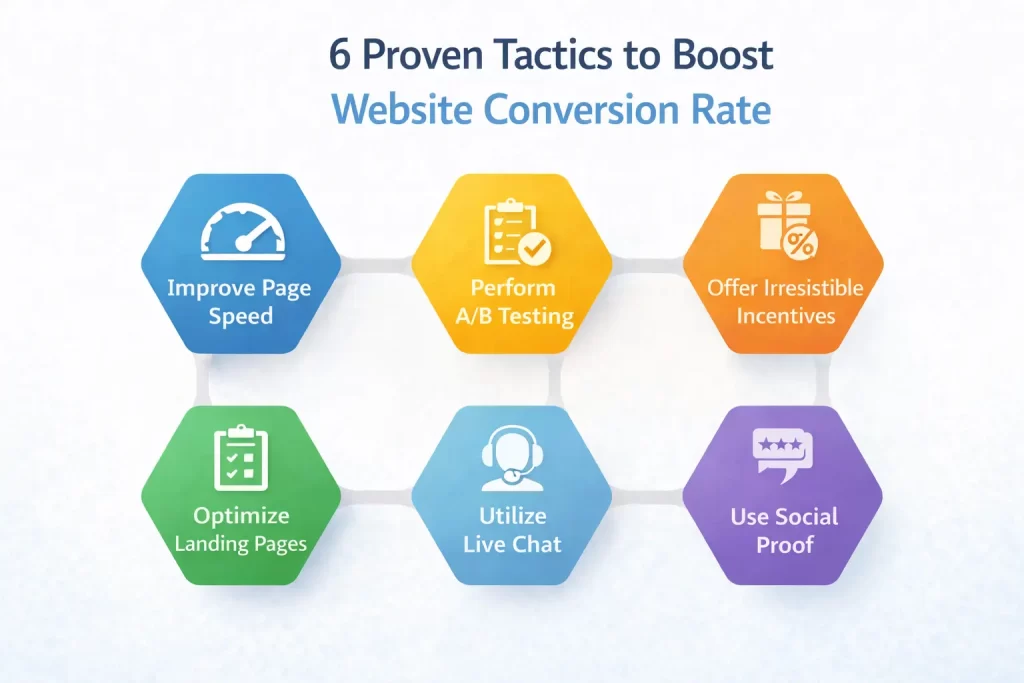 6 Proven Tactics to Boost
Website Conversion Rate

Improve Page Speed

Perform A/B Testing

Offer Irresistible Incentives

Optimize Landing Pages

Utilize Live Chat

Use Social Proof